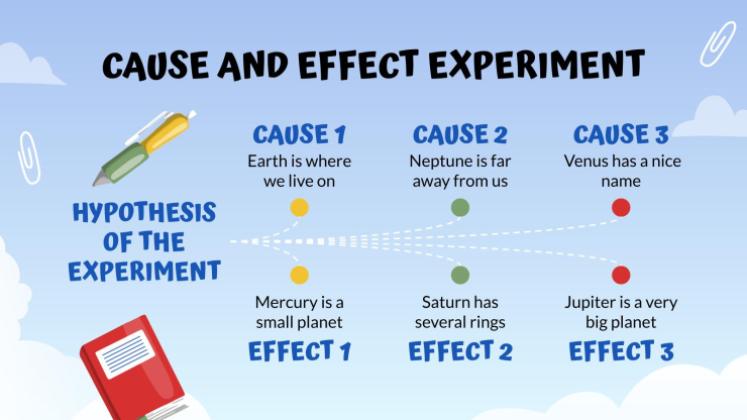 CAUSE AND EFFECT EXPERIMENT

HYPOTHESIS OF THE EXPERIMENT

CAUSE 1
Earth is where we live on

CAUSE 2
Neptune is far away from us

CAUSE 3
Venus has a nice name

Mercury is a small planet
EFFECT 1

Saturn has several rings
EFFECT 2

Jupiter is a very big planet
EFFECT 3